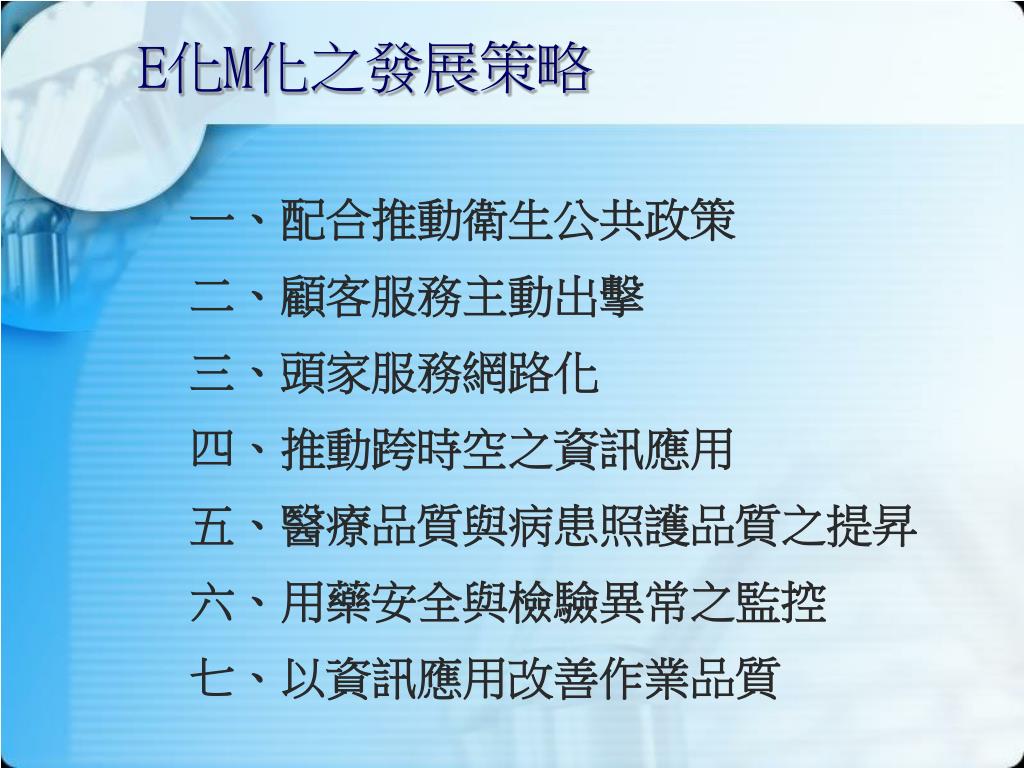 E化M化之發展策略

一、配合推動衛生公共政策

二、顧客服務主動出擊

三、頭家服務網路化

四、推動跨時空之資訊應用

五、醫療品質與病患照護品質之提昇

六、用藥安全與檢驗異常之監控

七、以資訊應用改善作業品質